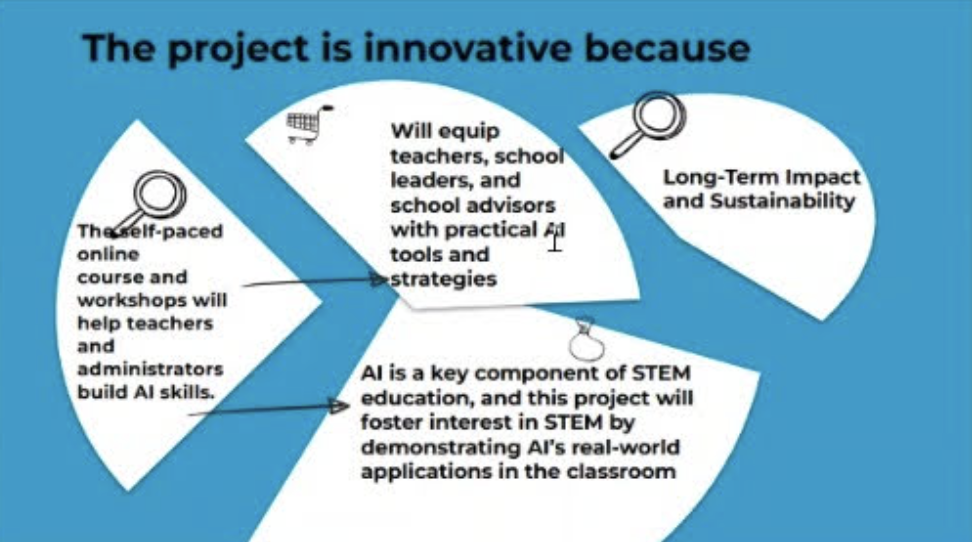 The project is innovative because

The self-paced online course and workshops will help teachers and administrators build AI skills.

Will equip teachers, school leaders, and school advisors with practical AI tools and strategies

Long-Term Impact and Sustainability

AI is a key component of STEM education, and this project will foster interest in STEM by demonstrating AI's real-world applications in the classroom